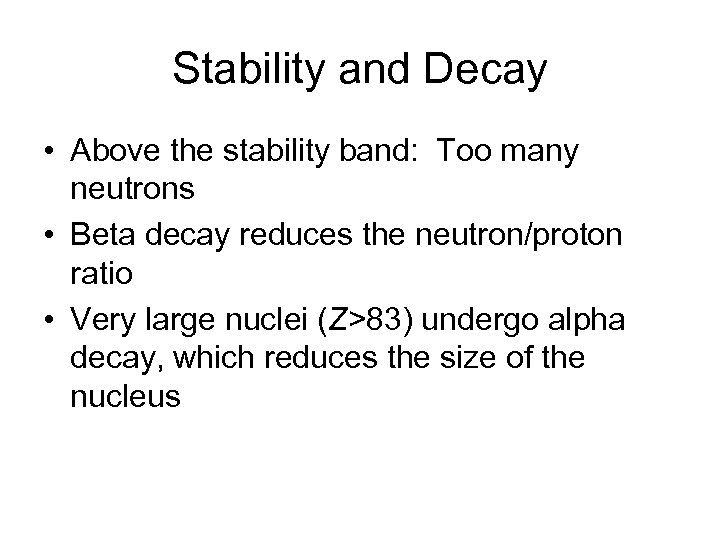 Stability and Decay

• Above the stability band: Too many neutrons
• Beta decay reduces the neutron/proton ratio
• Very large nuclei ($Z>83$) undergo alpha decay, which reduces the size of the nucleus